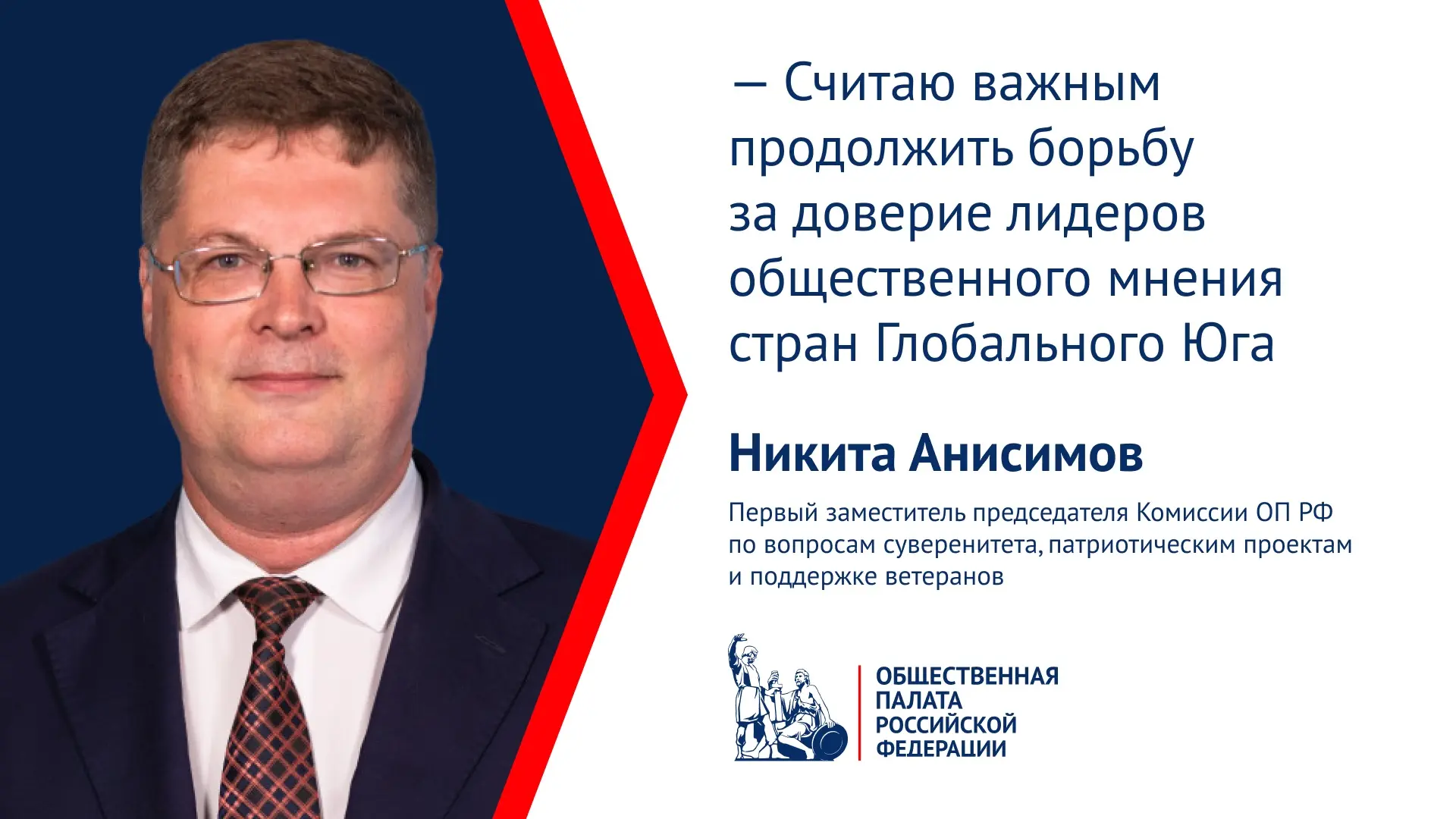 — Считаю важным продолжить борьбу за доверие лидеров общественного мнения стран Глобального Юга

Никита Анисимов

Первый заместитель председателя Комиссии ОП РФ по вопросам суверенитета, патриотическим проектам и поддержке ветеранов

ОБЩЕСТВЕННАЯ ПАЛАТА РОССИЙСКОЙ ФЕДЕРАЦИИ